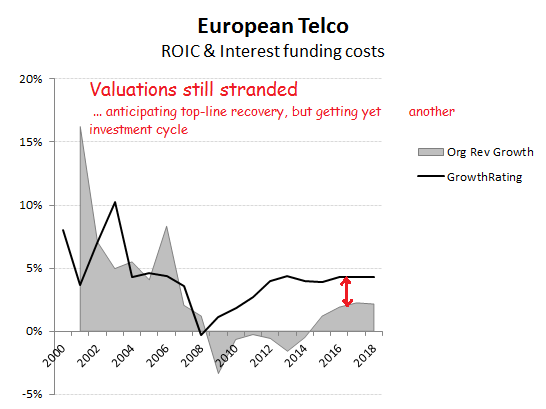 European Telco
ROIC & Interest funding costs

Valuations still stranded
... anticipating top-line recovery, but getting yet another investment cycle

20%
15%
10%
5%
0%
-5%

2000
2002
2004
2006
2008
2010
2012
2014
2016
2018

Org Rev Growth
GrowthRating